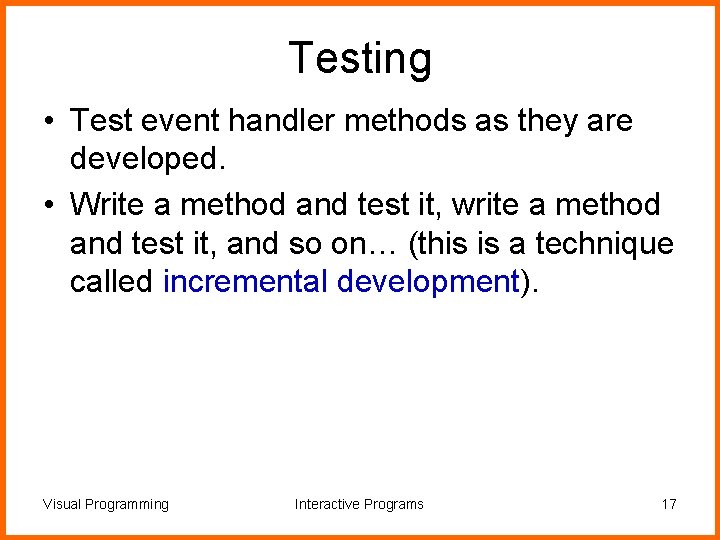 Testing

• Test event handler methods as they are developed.

• Write a method and test it, write a method and test it, and so on… (this is a technique called incremental development).

Visual Programming

Interactive Programs

17